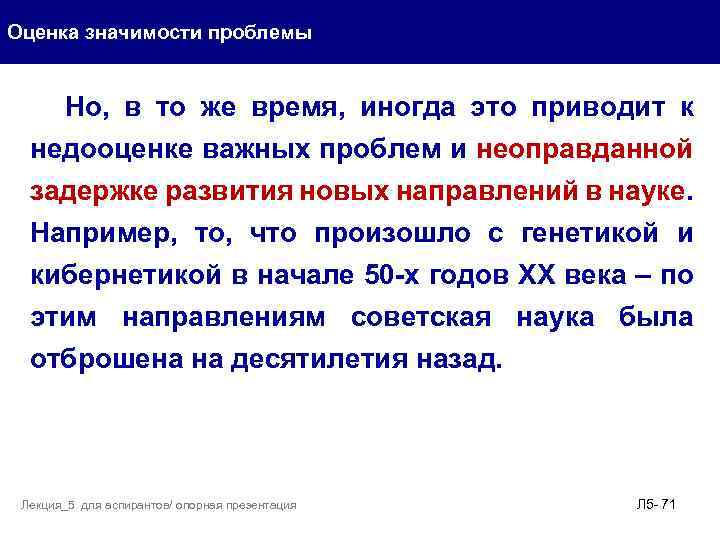 Оценка значимости проблемы

Но, в то же время, иногда это приводит к недооценке важных проблем и неоправданной задержке развития новых направлений в науке. Например, то, что произошло с генетикой и кибернетикой в начале 50-х годов XX века – по этим направлениям советская наука была отброшена на десятилетия назад.

Лекция_5 для аспирантов/ опорная презентация

Л5- 71